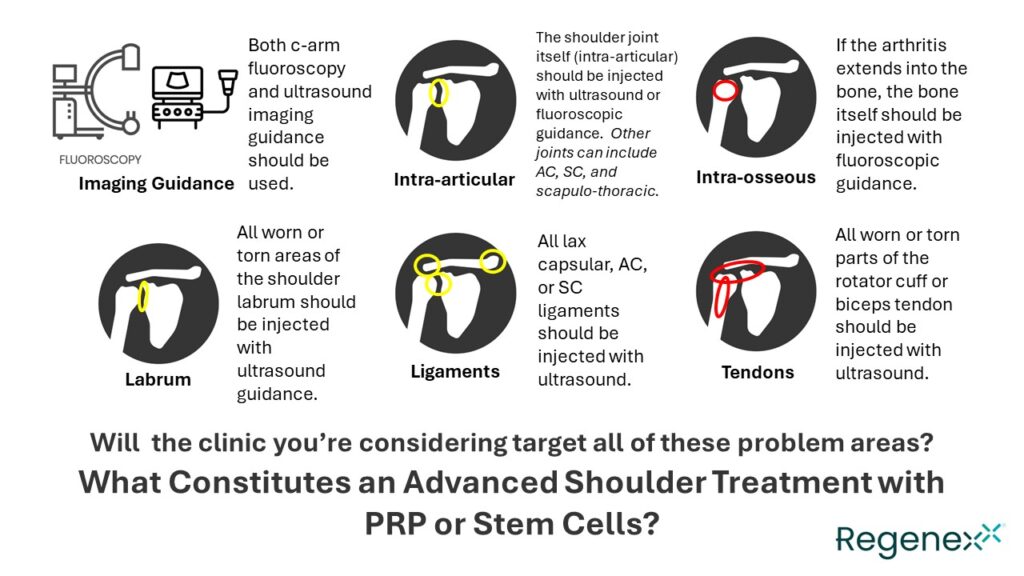 FLUOROSCOPY

Imaging Guidance

Both c-arm fluoroscopy and ultrasound imaging guidance should be used.

Intra-articular

The shoulder joint itself (intra-articular) should be injected with ultrasound or fluoroscopic guidance. Other joints can include AC, SC, and scapulo-thoracic.

Intra-osseous

If the arthritis extends into the bone, the bone itself should be injected with fluoroscopic guidance.

Labrum

All worn or torn areas of the shoulder labrum should be injected with ultrasound guidance.

Ligaments

All lax capsular, AC, or SC ligaments should be injected with ultrasound.

Tendons

All worn or torn parts of the rotator cuff or biceps tendon should be injected with ultrasound.

Will the clinic you're considering target all of these problem areas?

What Constitutes an Advanced Shoulder Treatment with PRP or Stem Cells?

Regenexx